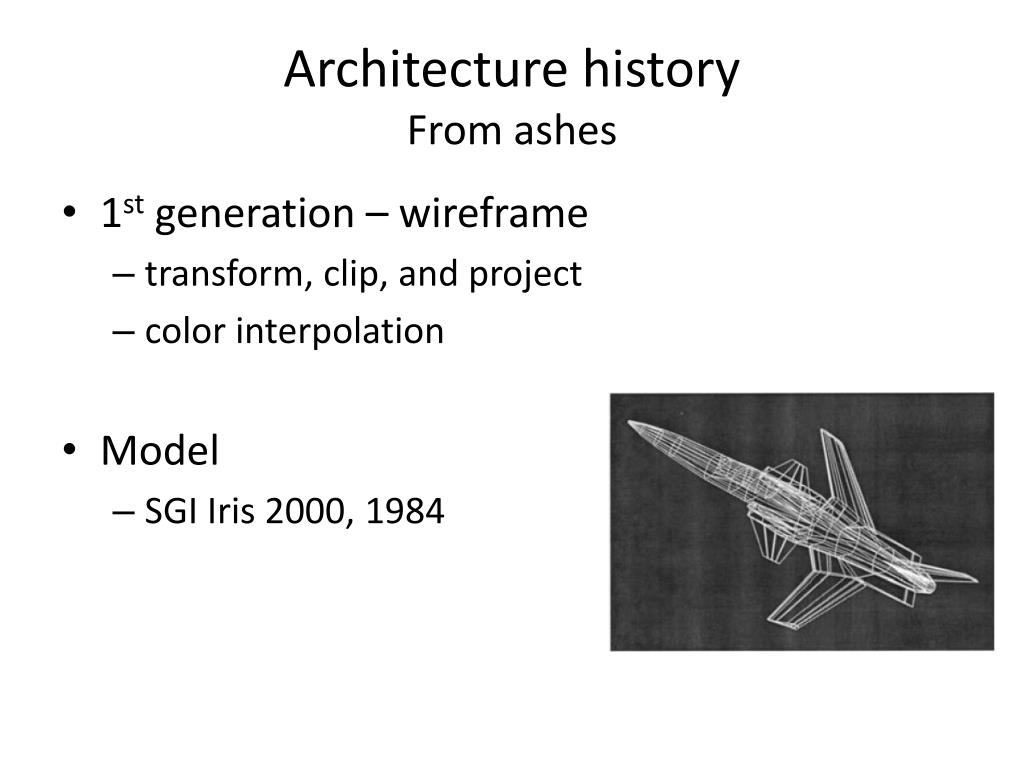 Architecture history
From ashes

• 1$^{st}$ generation – wireframe
– transform, clip, and project
– color interpolation

• Model
– SGI Iris 2000, 1984